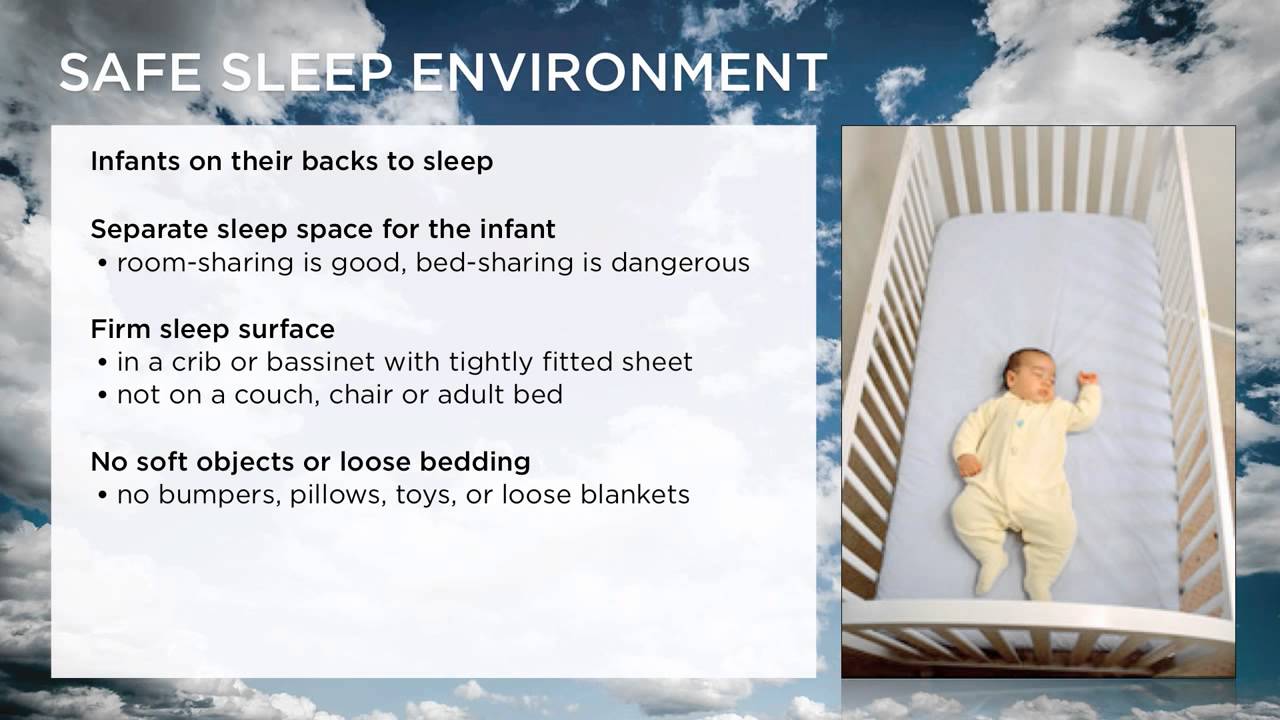 SAFE SLEEP ENVIRONMENT

Infants on their backs to sleep

Separate sleep space for the infant
• room-sharing is good, bed-sharing is dangerous

Firm sleep surface
• in a crib or bassinet with tightly fitted sheet
• not on a couch, chair or adult bed

No soft objects or loose bedding
• no bumpers, pillows, toys, or loose blankets